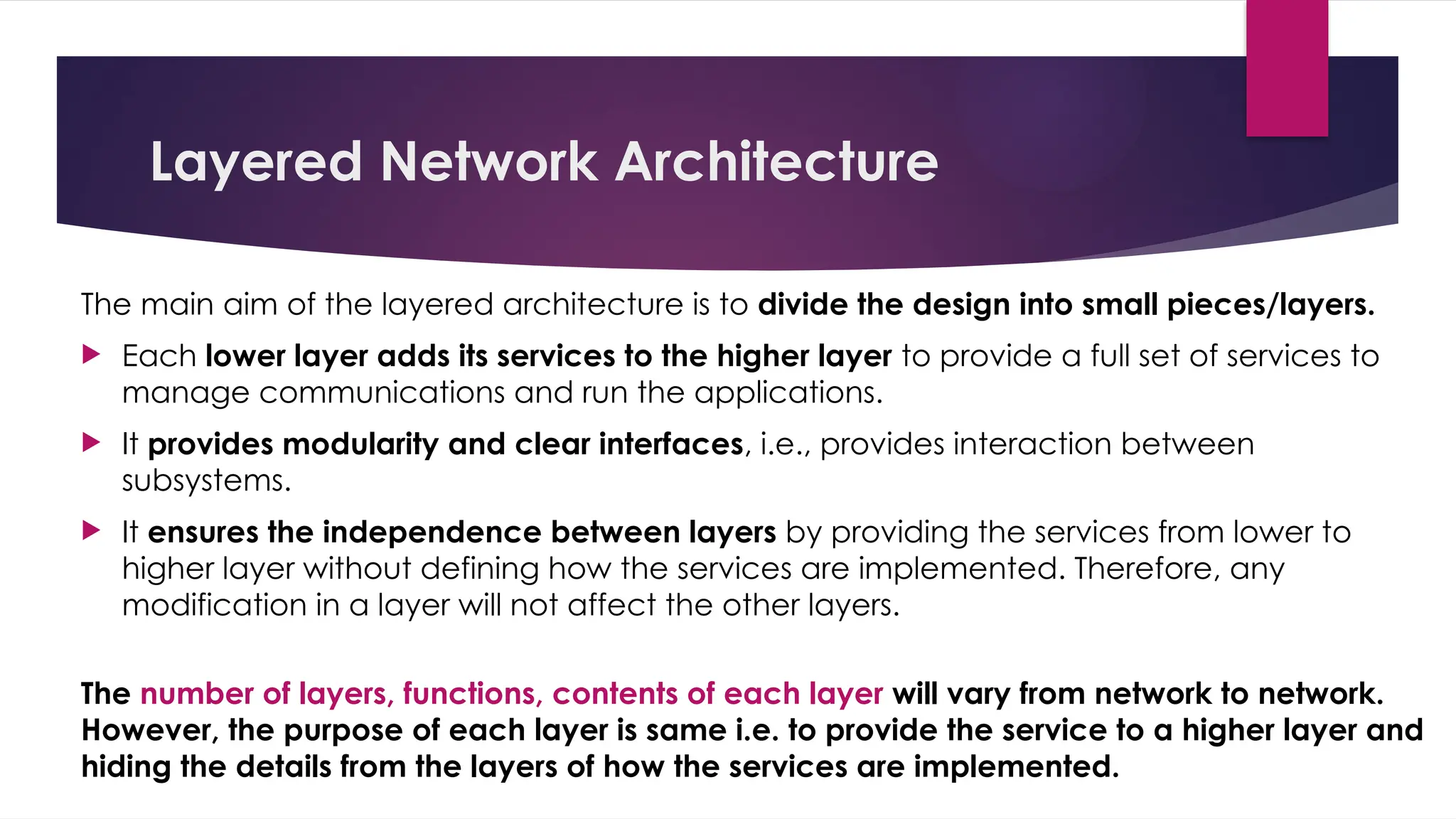 Layered Network Architecture

The main aim of the layered architecture is to divide the design into small pieces/layers.

Each lower layer adds its services to the higher layer to provide a full set of services to manage communications and run the applications.

It provides modularity and clear interfaces, i.e., provides interaction between subsystems.

It ensures the independence between layers by providing the services from lower to higher layer without defining how the services are implemented. Therefore, any modification in a layer will not affect the other layers.

The number of layers, functions, contents of each layer will vary from network to network. However, the purpose of each layer is same i.e. to provide the service to a higher layer and hiding the details from the layers of how the services are implemented.